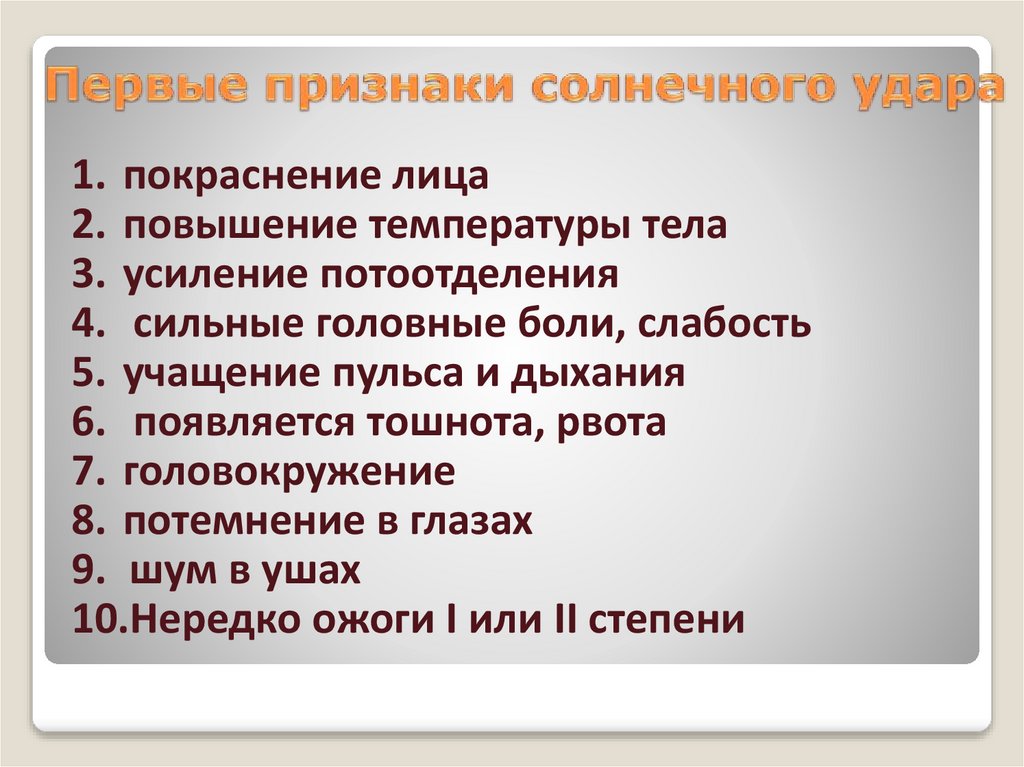 Первые признаки солнечного удара

1. покраснение лица
2. повышение температуры тела
3. усиление потоотделения
4. сильные головные боли, слабость
5. учащение пульса и дыхания
6. появляется тошнота, рвота
7. головокружение
8. потемнение в глазах
9. шум в ушах
10.Нередко ожоги I или II степени